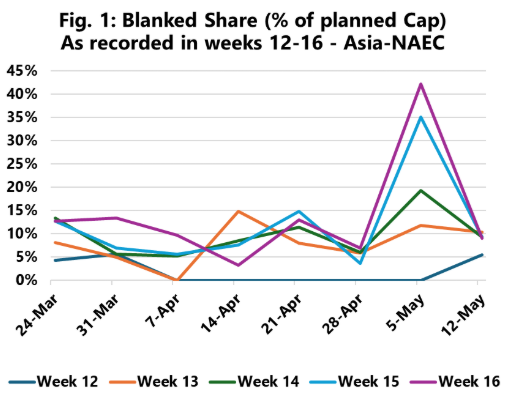 Fig. 1: Blanked Share (% of planned Cap)
As recorded in weeks 12-16 - Asia-NAEC

45%
40%
35%
30%
25%
20%
15%
10%
5%
0%

24-Mar
31-Mar
7-Apr
14-Apr
21-Apr
28-Apr
5-May
12-May

Week 12
Week 13
Week 14
Week 15
Week 16